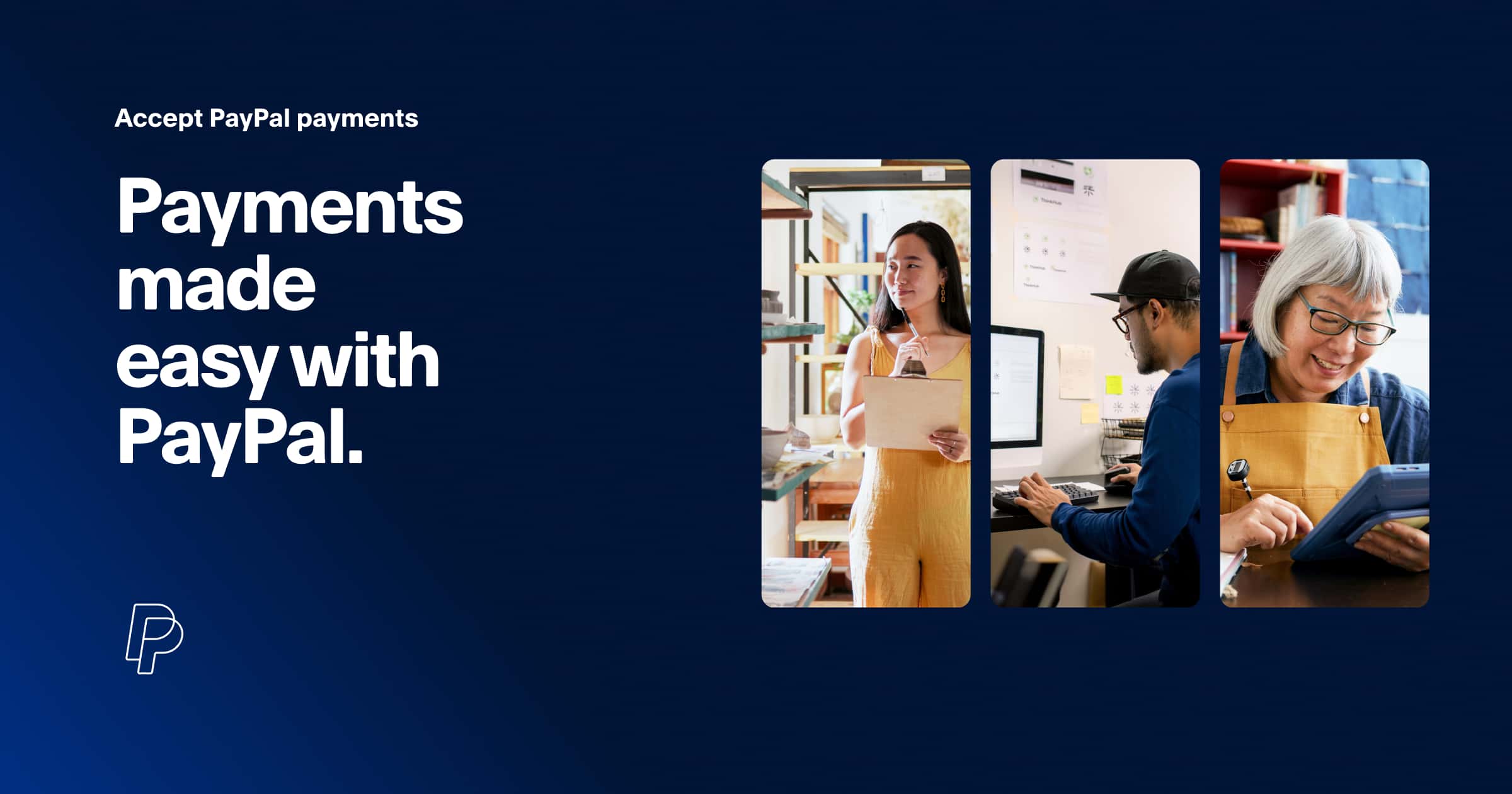 Accept PayPal payments

Payments made easy with PayPal.